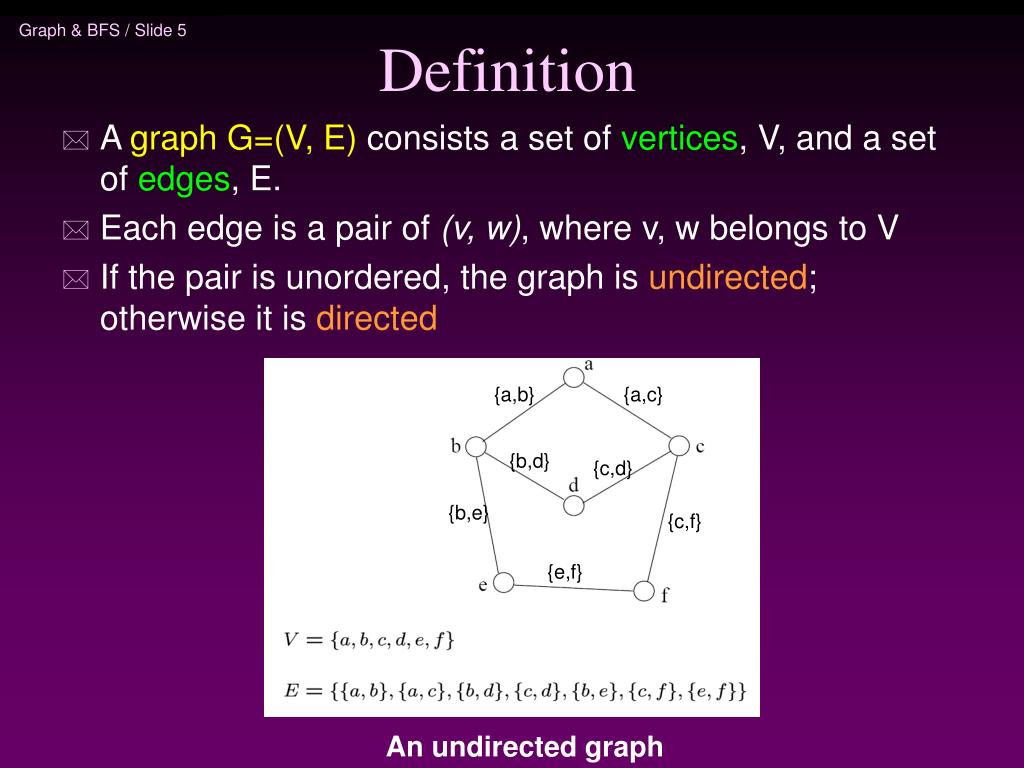 Graph & BFS / Slide 5

Definition

A graph G=(V, E) consists a set of vertices, V, and a set of edges, E.

Each edge is a pair of (v, w), where v, w belongs to V

If the pair is unordered, the graph is undirected; otherwise it is directed

a
{a,b}
{a,c}
b
c
{b,d}
{c,d}
d
{b,e}
{c,f}
{e,f}
e
f

$V = \{a, b, c, d, e, f\}$

$E = \{\{a,b\}, \{a,c\}, \{b,d\}, \{c,d\}, \{b,e\}, \{c,f\}, \{e,f\}\}$

An undirected graph